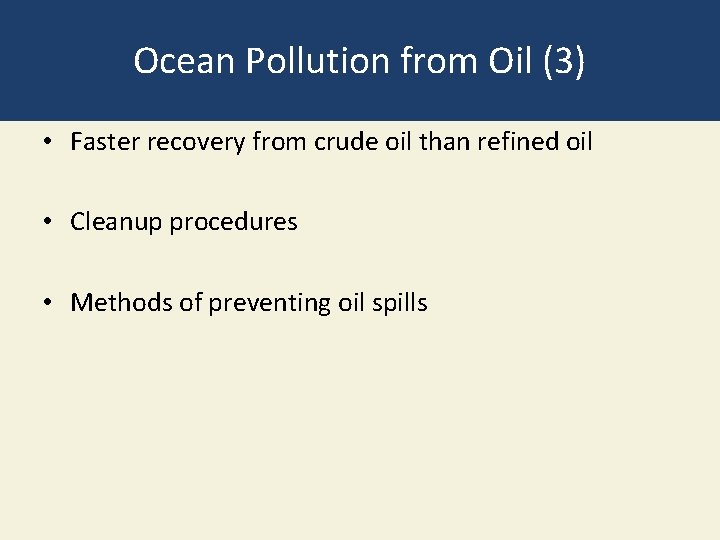 Ocean Pollution from Oil (3)

• Faster recovery from crude oil than refined oil

• Cleanup procedures

• Methods of preventing oil spills